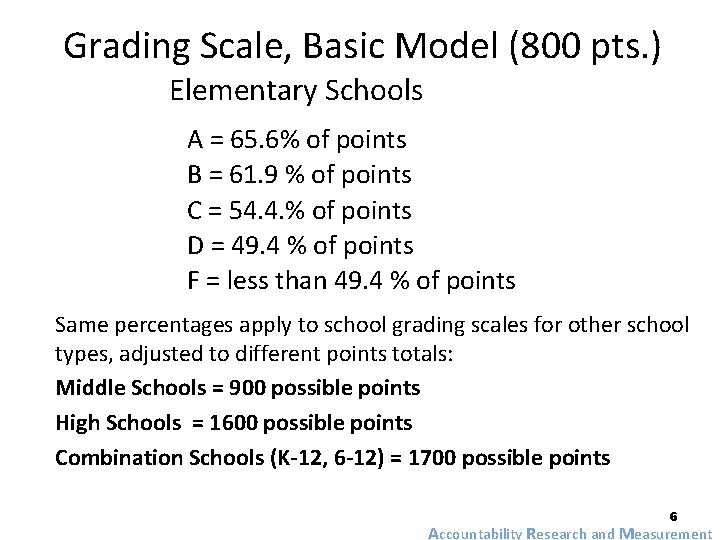 Grading Scale, Basic Model (800 pts.)

Elementary Schools

A = 65.6% of points
B = 61.9 % of points
C = 54.4.% of points
D = 49.4 % of points
F = less than 49.4 % of points

Same percentages apply to school grading scales for other school types, adjusted to different points totals:

Middle Schools = 900 possible points

High Schools = 1600 possible points

Combination Schools (K-12, 6-12) = 1700 possible points

6

Accountability Research and Measurement